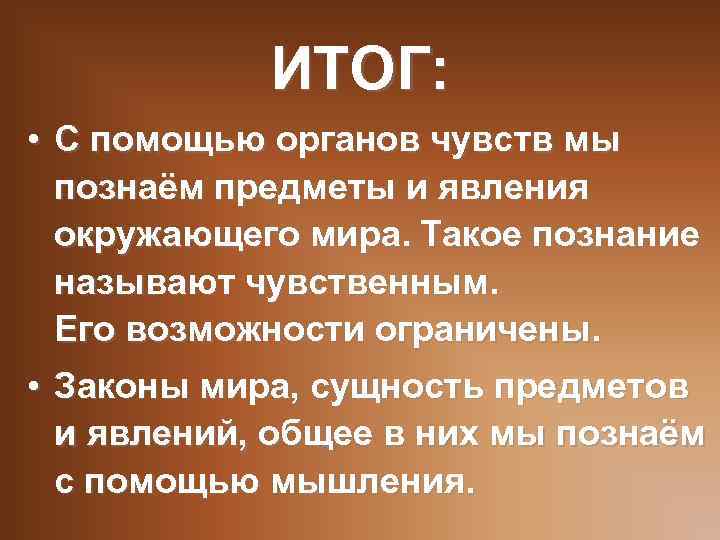 ИТОГ:

• С помощью органов чувств мы познаём предметы и явления окружающего мира. Такое познание называют чувственным.
Его возможности ограничены.

• Законы мира, сущность предметов и явлений, общее в них мы познаём с помощью мышления.